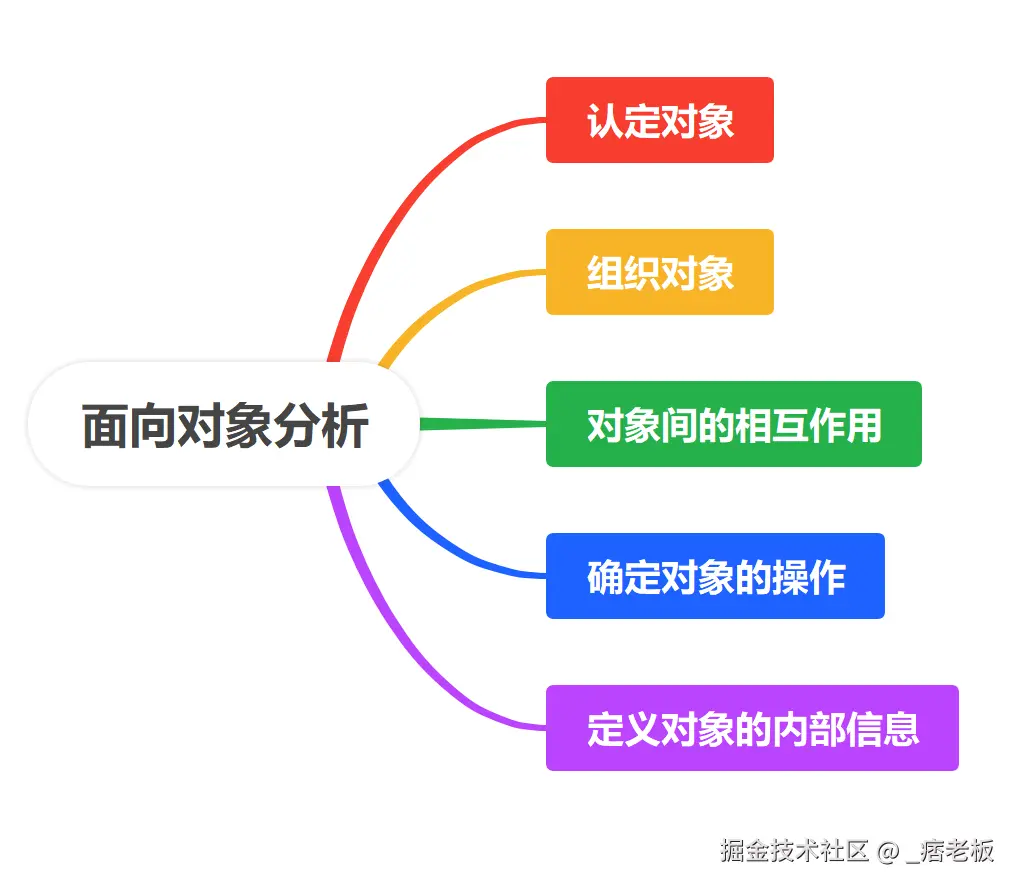 面向对象分析

认定对象

组织对象

对象间的相互作用

确定对象的操作

定义对象的内部信息

掘金技术社区 @ _痞老板